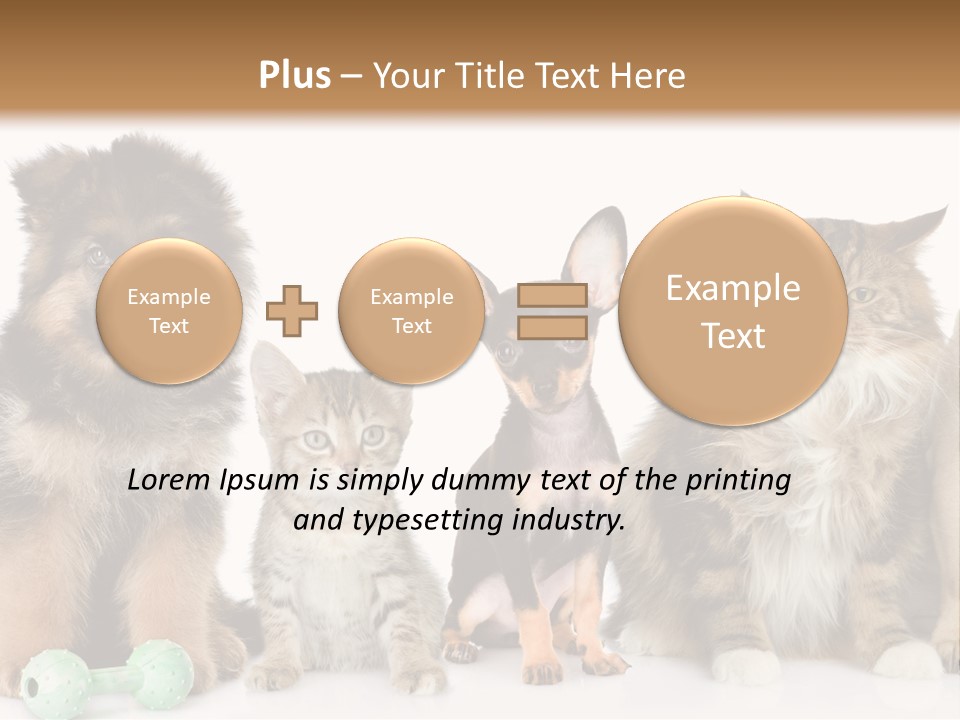 Plus – Your Title Text Here

Example Text

Example Text

Example Text

Lorem Ipsum is simply dummy text of the printing and typesetting industry.